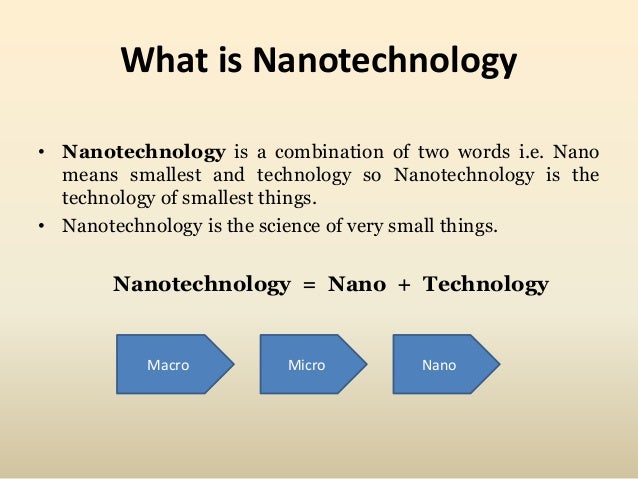 What is Nanotechnology

• Nanotechnology is a combination of two words i.e. Nano means smallest and technology so Nanotechnology is the technology of smallest things.
• Nanotechnology is the science of very small things.

Nanotechnology = Nano + Technology

Macro

Micro

Nano